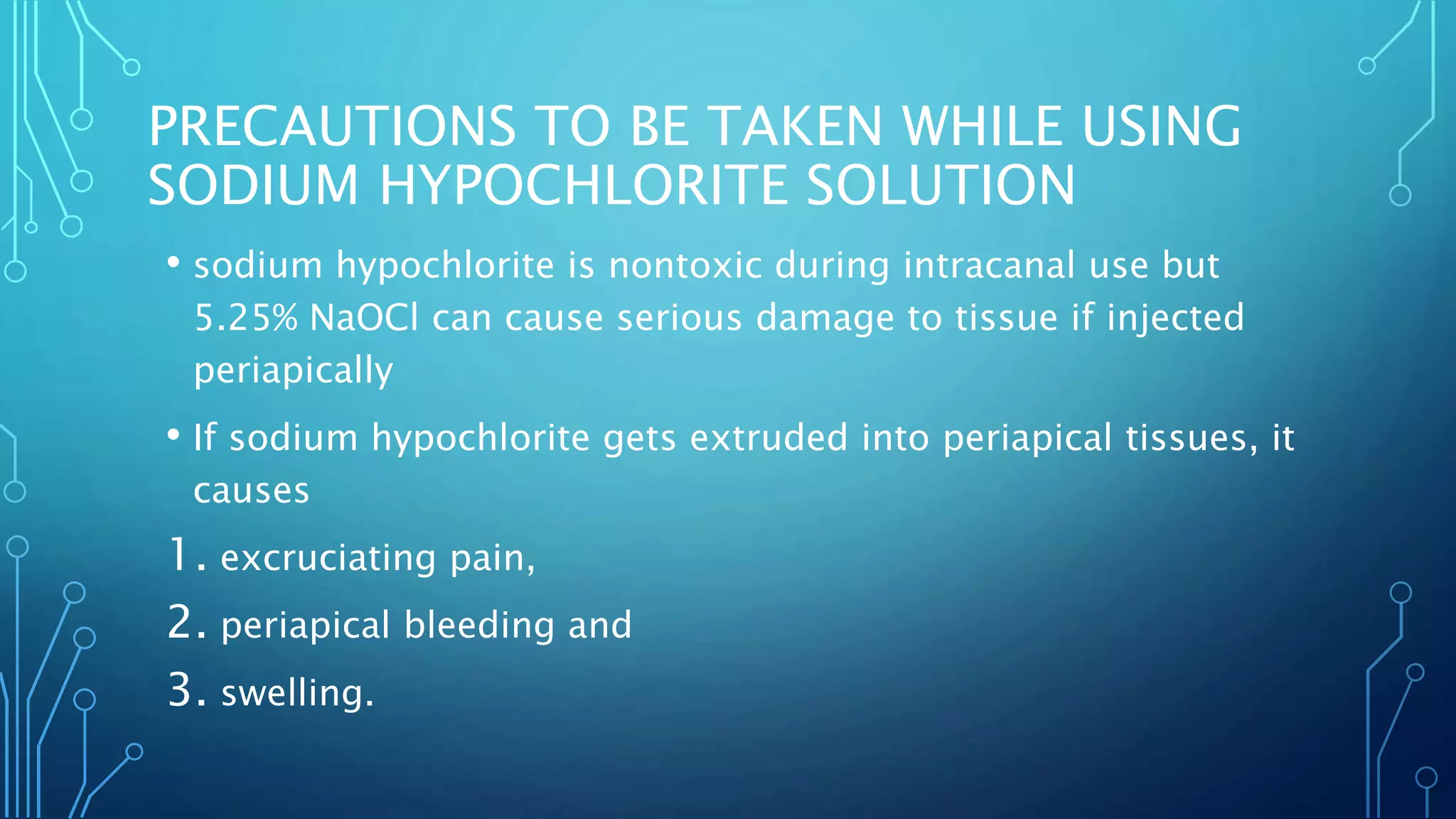 PRECAUTIONS TO BE TAKEN WHILE USING SODIUM HYPOCHLORITE SOLUTION

• sodium hypochlorite is nontoxic during intracanal use but 5.25% NaOCl can cause serious damage to tissue if injected periapically

• If sodium hypochlorite gets extruded into periapical tissues, it causes

1. excruciating pain,

2. periapical bleeding and

3. swelling.